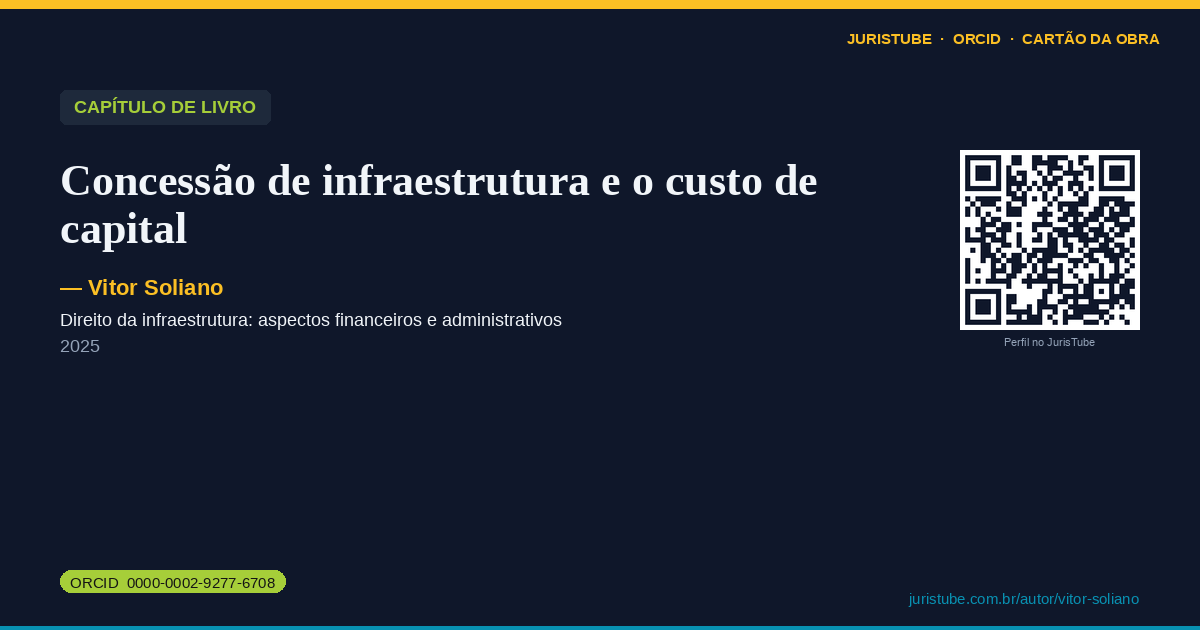 JURISTUBE · ORCID · CARTÃO DA OBRA

CAPÍTULO DE LIVRO

Concessão de infraestrutura e o custo de capital

— Vitor Soliano

Direito da infraestrutura: aspectos financeiros e administrativos

2025

Perfil no JurisTube

ORCID 0000-0002-9277-6708

juristube.com.br/autor/vitor-soliano